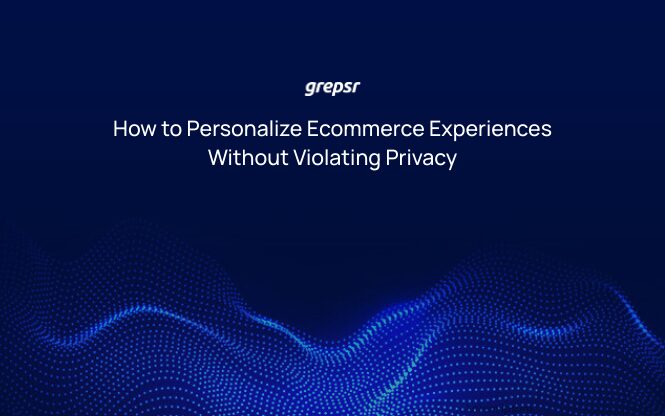 grepsr

How to Personalize Ecommerce Experiences Without Violating Privacy